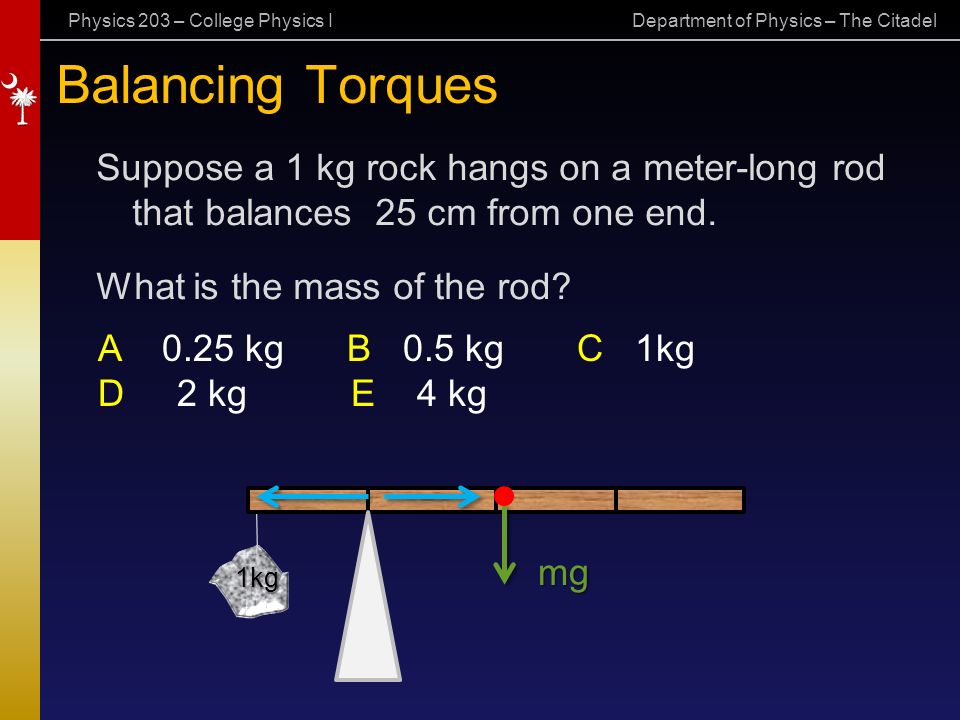 Physics 203 – College Physics I

Department of Physics – The Citadel

Balancing Torques

Suppose a 1 kg rock hangs on a meter-long rod that balances 25 cm from one end.

What is the mass of the rod?

A 0.25 kg B 0.5 kg C 1kg
D 2 kg E 4 kg

1kg

mg